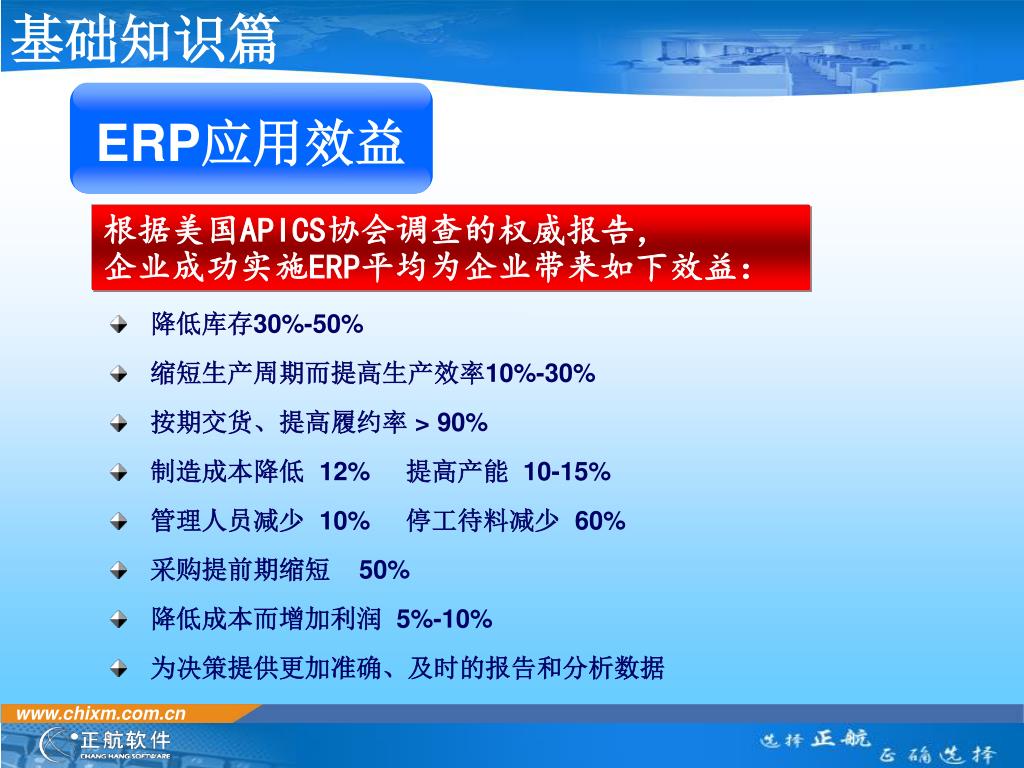 基础知识篇

ERP应用效益

根据美国APICS协会调查的权威报告，
企业成功实施ERP平均为企业带来如下效益：

降低库存30%-50%

缩短生产周期而提高生产效率10%-30%

按期交货、提高履约率 > 90%

制造成本降低 12% 提高产能 10-15%

管理人员减少 10% 停工待料减少 60%

采购提前期缩短 50%

降低成本而增加利润 5%-10%

为决策提供更加准确、及时的报告和分析数据

www.chixm.com.cn

正航软件
CHANG HANG SOFTWARE

选择正航 正确选择